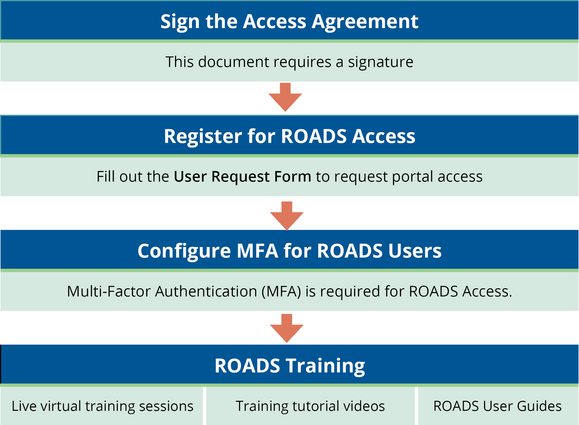 Sign the Access Agreement

This document requires a signature

Register for ROADS Access

Fill out the User Request Form to request portal access

Configure MFA for ROADS Users

Multi-Factor Authentication (MFA) is required for ROADS Access.

ROADS Training

Live virtual training sessions

Training tutorial videos

ROADS User Guides